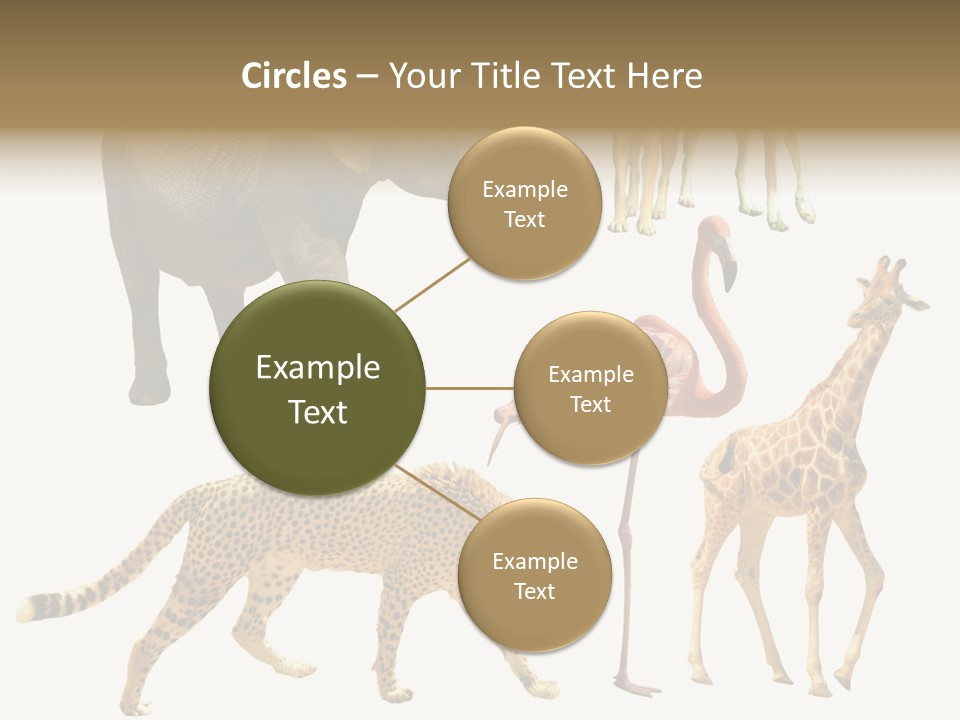 Circles – Your Title Text Here

Example Text

Example Text

Example Text

Example Text